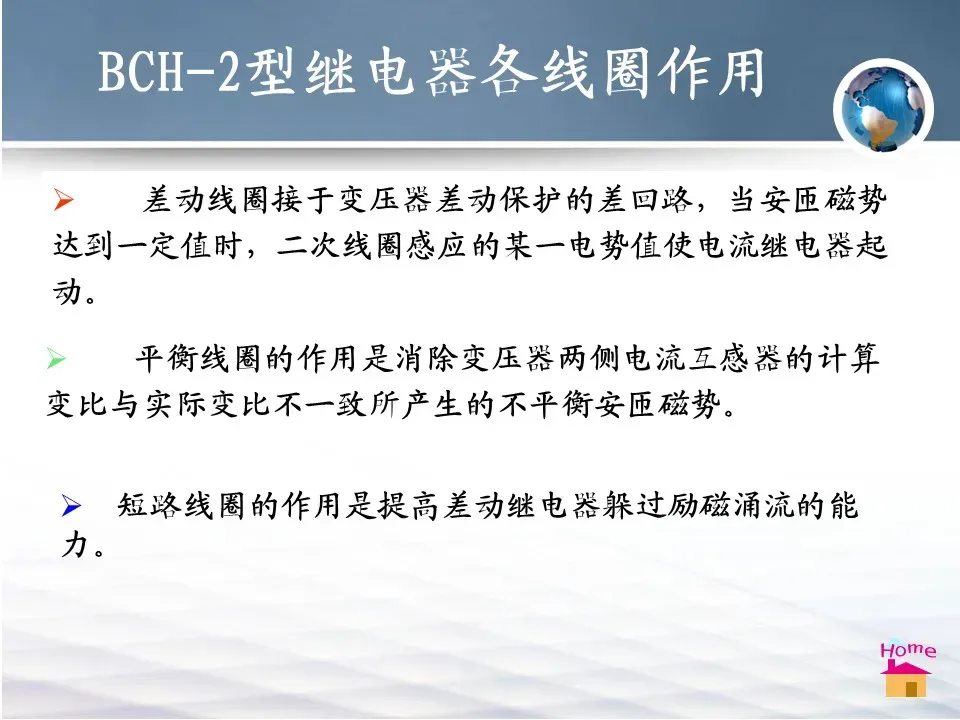 BCH-2型继电器各线圈作用

➢ 差动线圈接于变压器差动保护的差回路，当安匝磁势达到一定值时，二次线圈感应的某一电势值使电流继电器起动。

➢ 平衡线圈的作用是消除变压器两侧电流互感器的计算变比与实际变比不一致所产生的不平衡安匝磁势。

➢ 短路线圈的作用是提高差动继电器躲过励磁涌流的能力。

Home